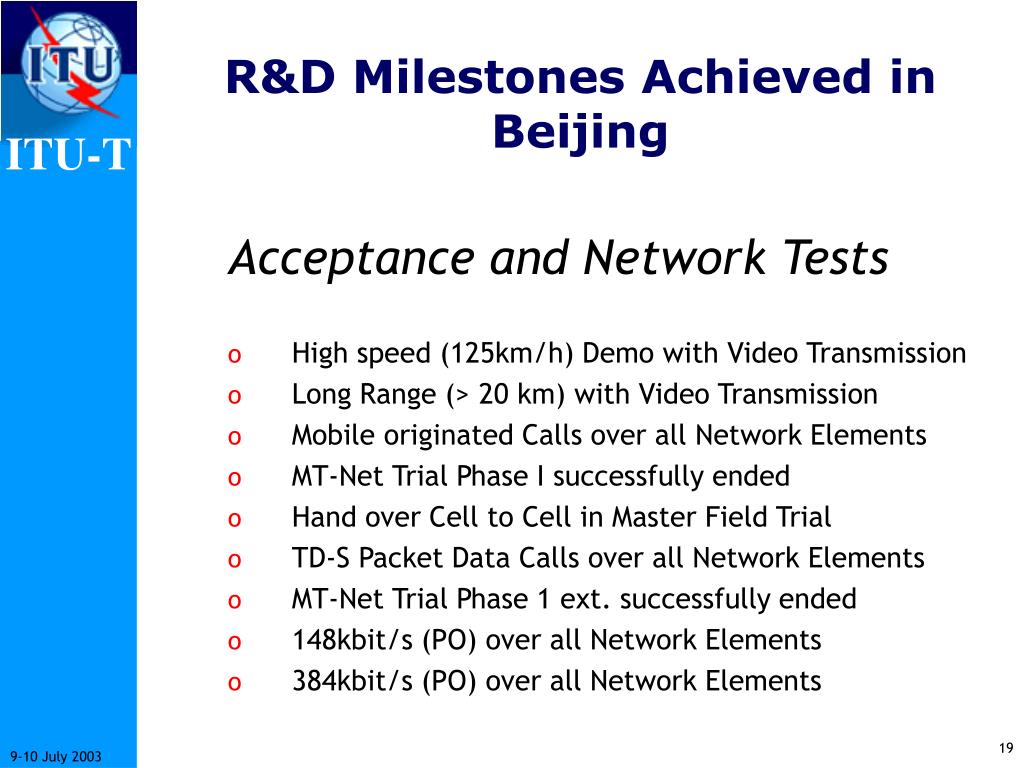 ITU

ITU-T

R&D Milestones Achieved in Beijing

Acceptance and Network Tests

o High speed (125km/h) Demo with Video Transmission
o Long Range (> 20 km) with Video Transmission
o Mobile originated Calls over all Network Elements
o MT-Net Trial Phase I successfully ended
o Hand over Cell to Cell in Master Field Trial
o TD-S Packet Data Calls over all Network Elements
o MT-Net Trial Phase 1 ext. successfully ended
o 148kbit/s (PO) over all Network Elements
o 384kbit/s (PO) over all Network Elements

9-10 July 2003

19